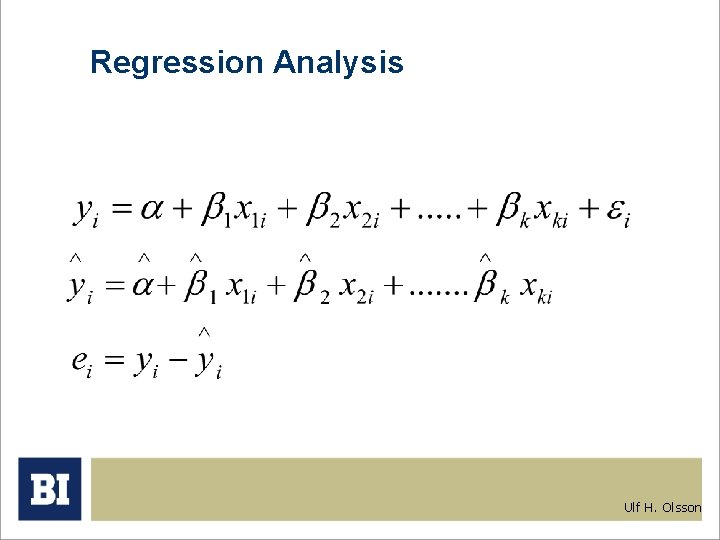 Regression Analysis

$y_i = \alpha + \beta_1 x_{1i} + \beta_2 x_{2i} + ..... + \beta_k x_{ki} + \varepsilon_i$

$\hat{y}_i = \hat{\alpha} + \hat{\beta}_1 x_{1i} + \hat{\beta}_2 x_{2i} + ....... \hat{\beta}_k x_{ki}$

$e_i = y_i - \hat{y}_i$

BI

Ulf H. Olsson